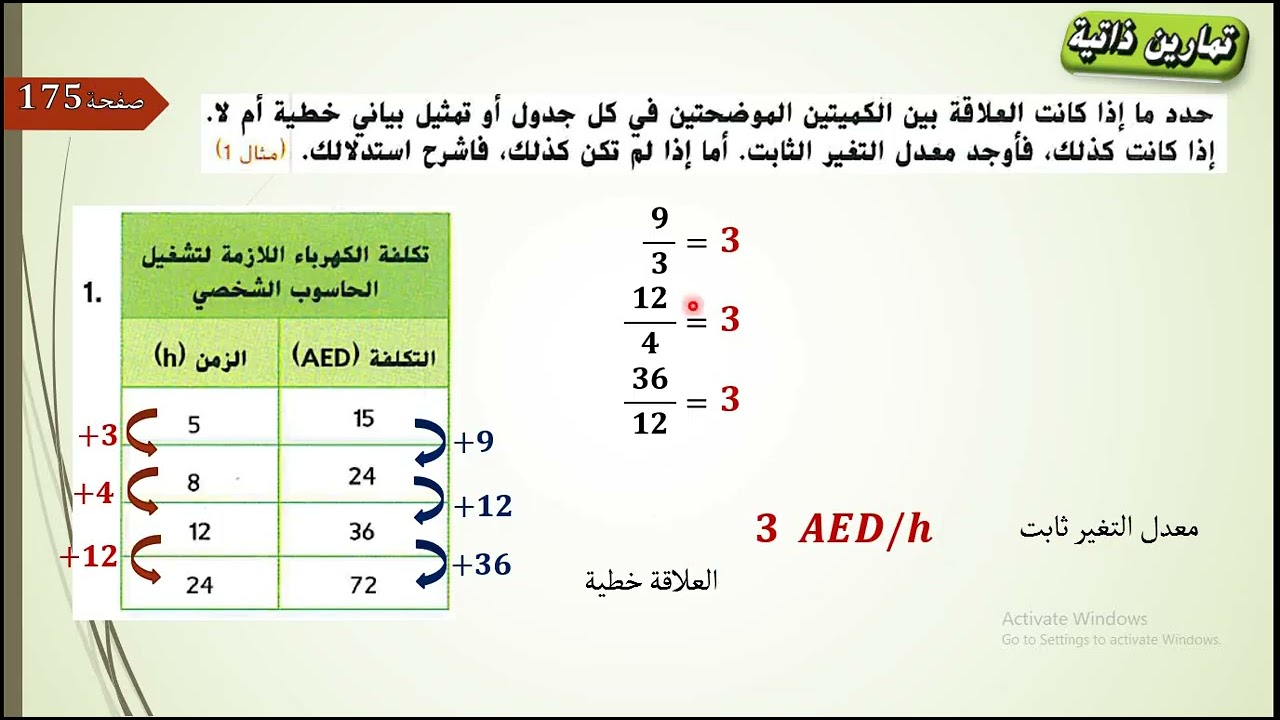 تمارين ذاتية

صفحة 175

حدد ما إذا كانت العلاقة بين الكميتين الموضحتين في كل جدول أو تمثيل بياني خطية أم لا. إذا كانت كذلك، فأوجد معدل التغير الثابت. أما إذا لم تكن كذلك، فاشرح استدلالك. (مثال 1)

1.

تكلفة الكهرباء اللازمة لتشغيل الحاسوب الشخصي

| الزمن (h) | التكلفة (AED) |
|---|---|
| 5 | 15 |
| 8 | 24 |
| 12 | 36 |
| 24 | 72 |

+3
+4
+12
+9
+12
+36

$\frac{9}{3} = 3$

$\frac{12}{4} = 3$

$\frac{36}{12} = 3$

$3\ AED/h$

معدل التغير ثابت

العلاقة خطية

Activate Windows
Go to Settings to activate Windows.